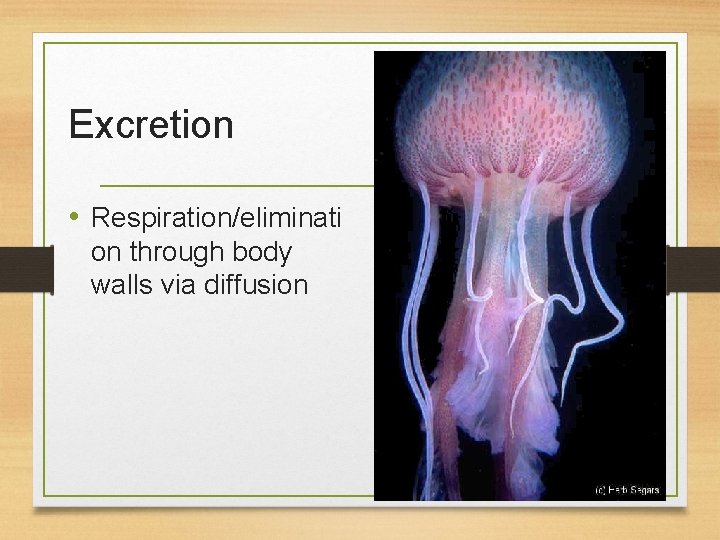 Excretion

• Respiration/elimination through body walls via diffusion

(c) Herb Segars